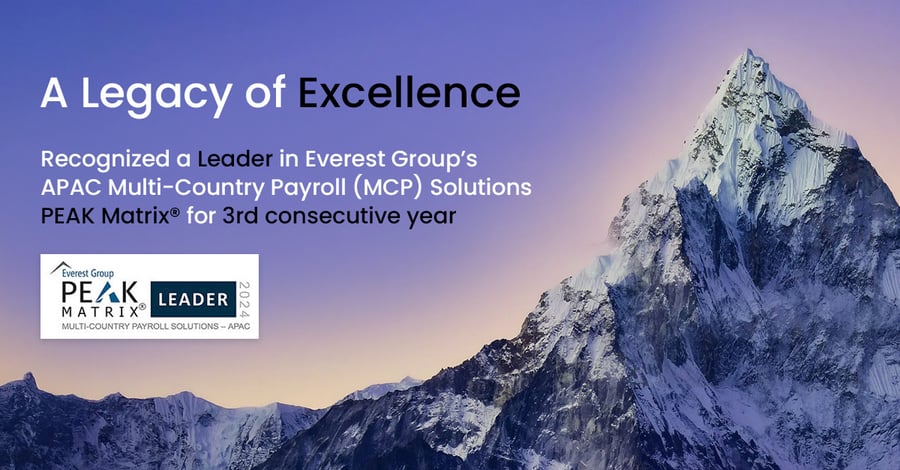 A Legacy of Excellence

Recognized a Leader in Everest Group's APAC Multi-Country Payroll (MCP) Solutions PEAK Matrix® for 3rd consecutive year

Everest Group
PEAK MATRIX®
LEADER
2024
MULTI-COUNTRY PAYROLL SOLUTIONS – APAC